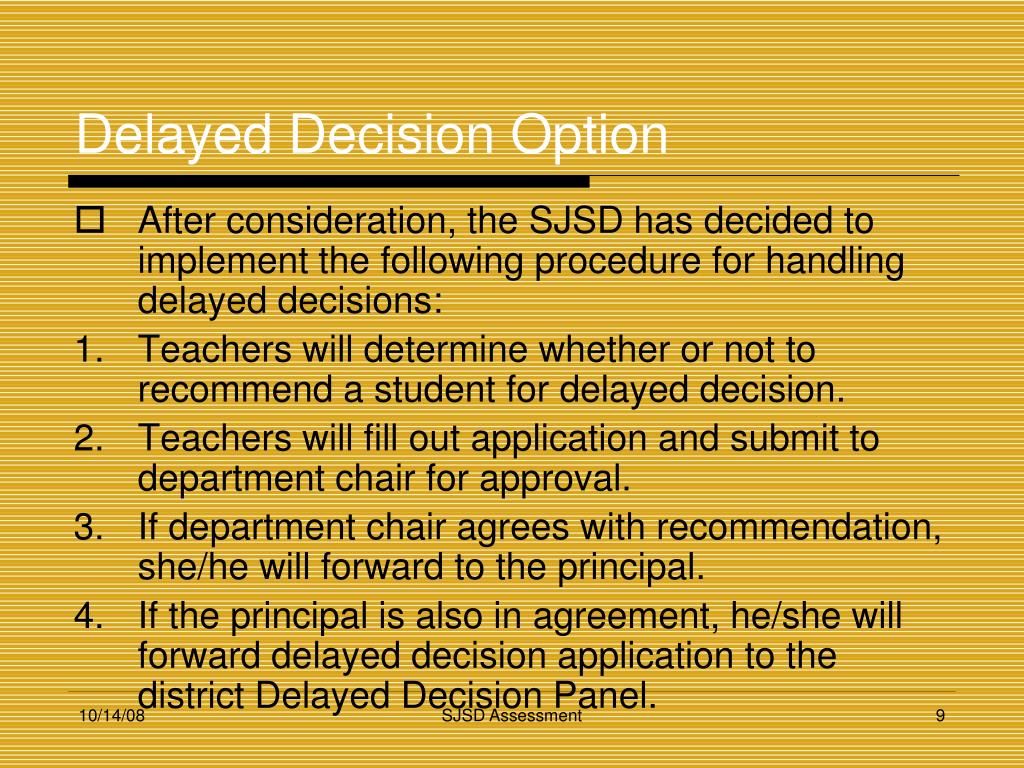 Delayed Decision Option

After consideration, the SJSD has decided to implement the following procedure for handling delayed decisions:

1. Teachers will determine whether or not to recommend a student for delayed decision.
2. Teachers will fill out application and submit to department chair for approval.
3. If department chair agrees with recommendation, she/he will forward to the principal.
4. If the principal is also in agreement, he/she will forward delayed decision application to the district Delayed Decision Panel.

10/14/08 SJSD Assessment 9